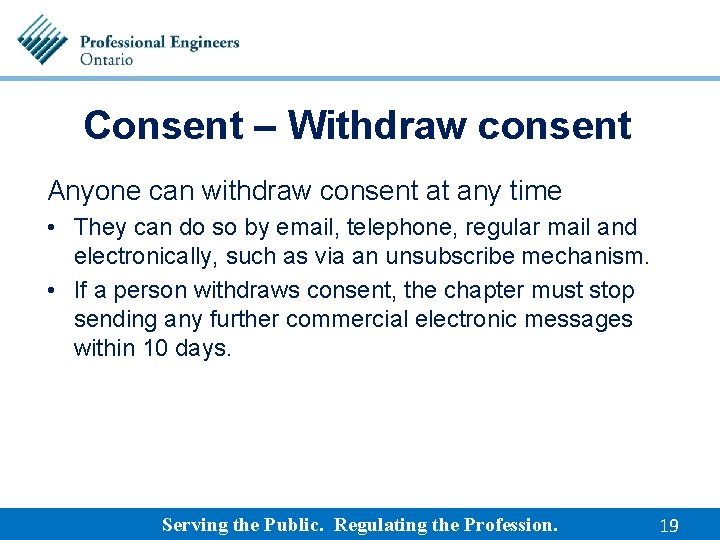 Professional Engineers
Ontario

Consent – Withdraw consent

Anyone can withdraw consent at any time

• They can do so by email, telephone, regular mail and electronically, such as via an unsubscribe mechanism.

• If a person withdraws consent, the chapter must stop sending any further commercial electronic messages within 10 days.

Serving the Public. Regulating the Profession.

19